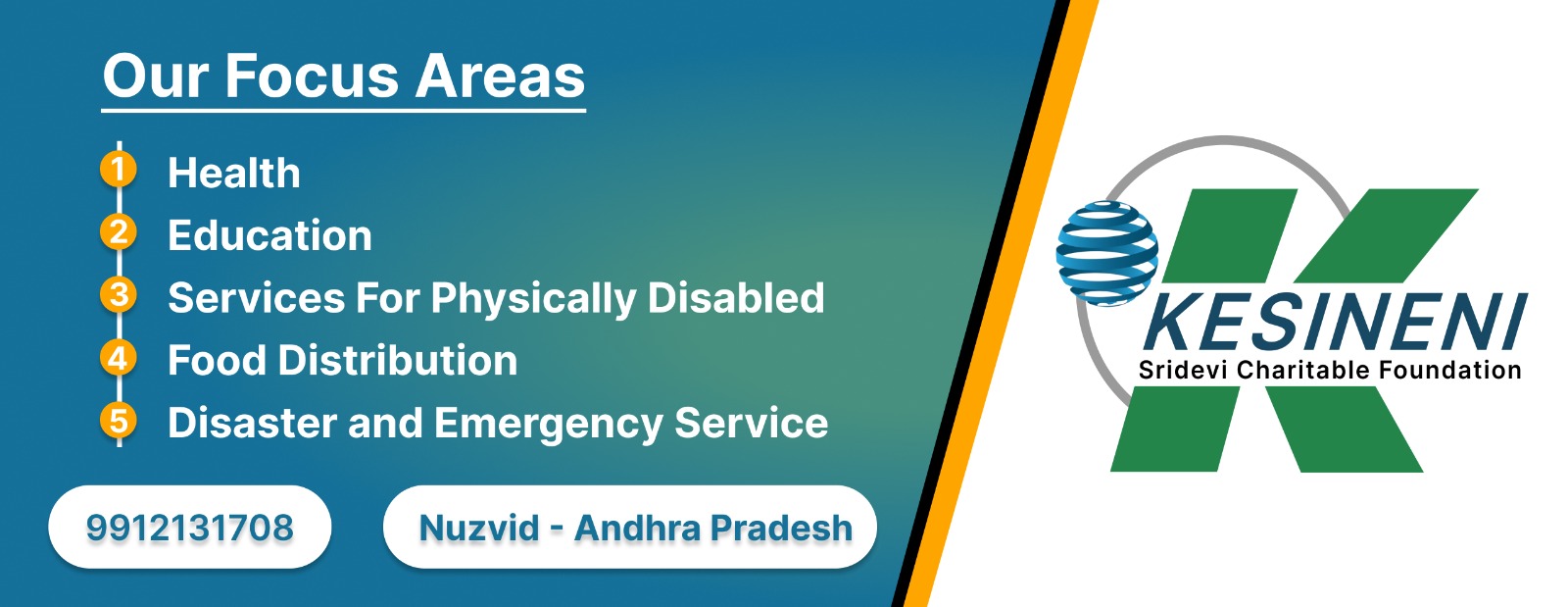 Our Focus Areas

1 Health
2 Education
3 Services For Physically Disabled
4 Food Distribution
5 Disaster and Emergency Service

9912131708

Nuzvid - Andhra Pradesh

KESINENI
Sridevi Charitable Foundation